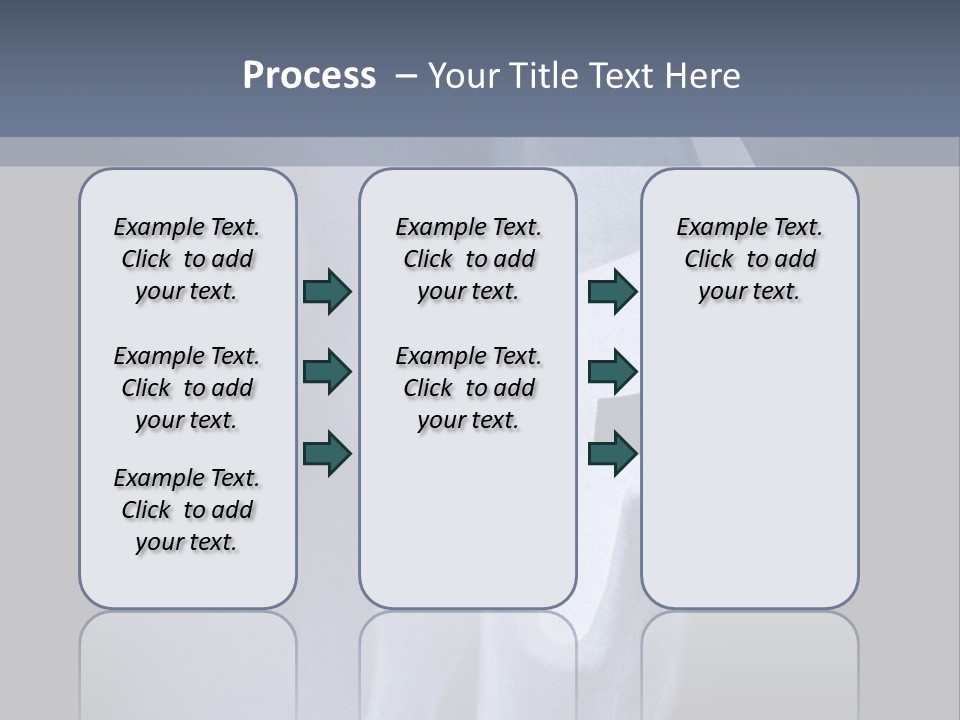 Process – Your Title Text Here

Example Text. Click to add your text.

Example Text. Click to add your text.

Example Text. Click to add your text.

Example Text. Click to add your text.

Example Text. Click to add your text.

Example Text. Click to add your text.